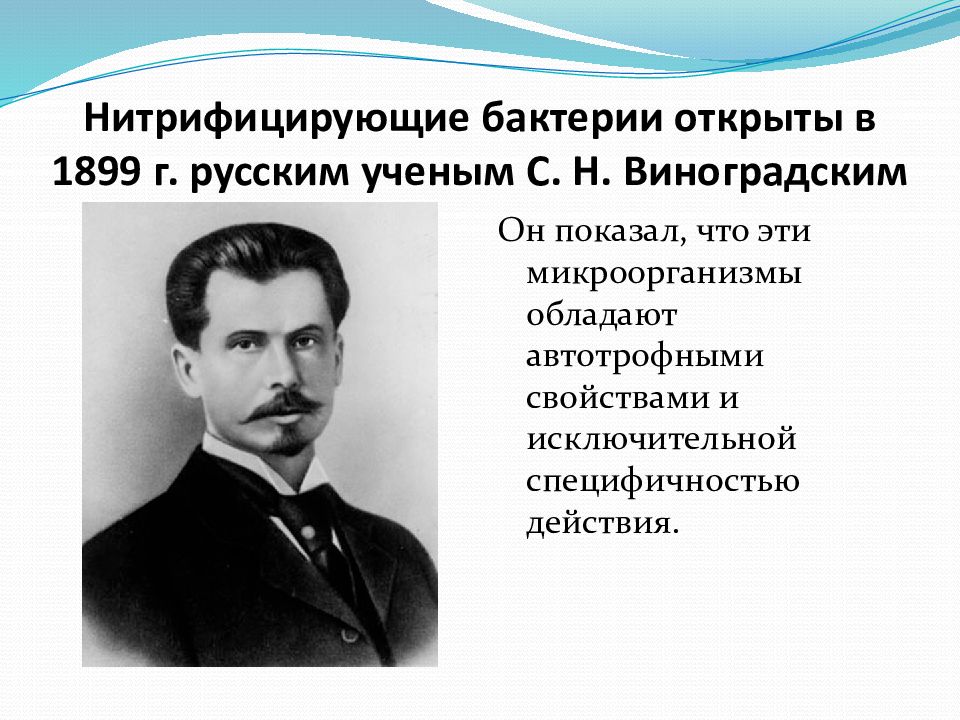 Нитрифицирующие бактерии открыты в 1899 г. русским ученым С. Н. Виноградским

Он показал, что эти микроорганизмы обладают автотрофными свойствами и исключительной специфичностью действия.